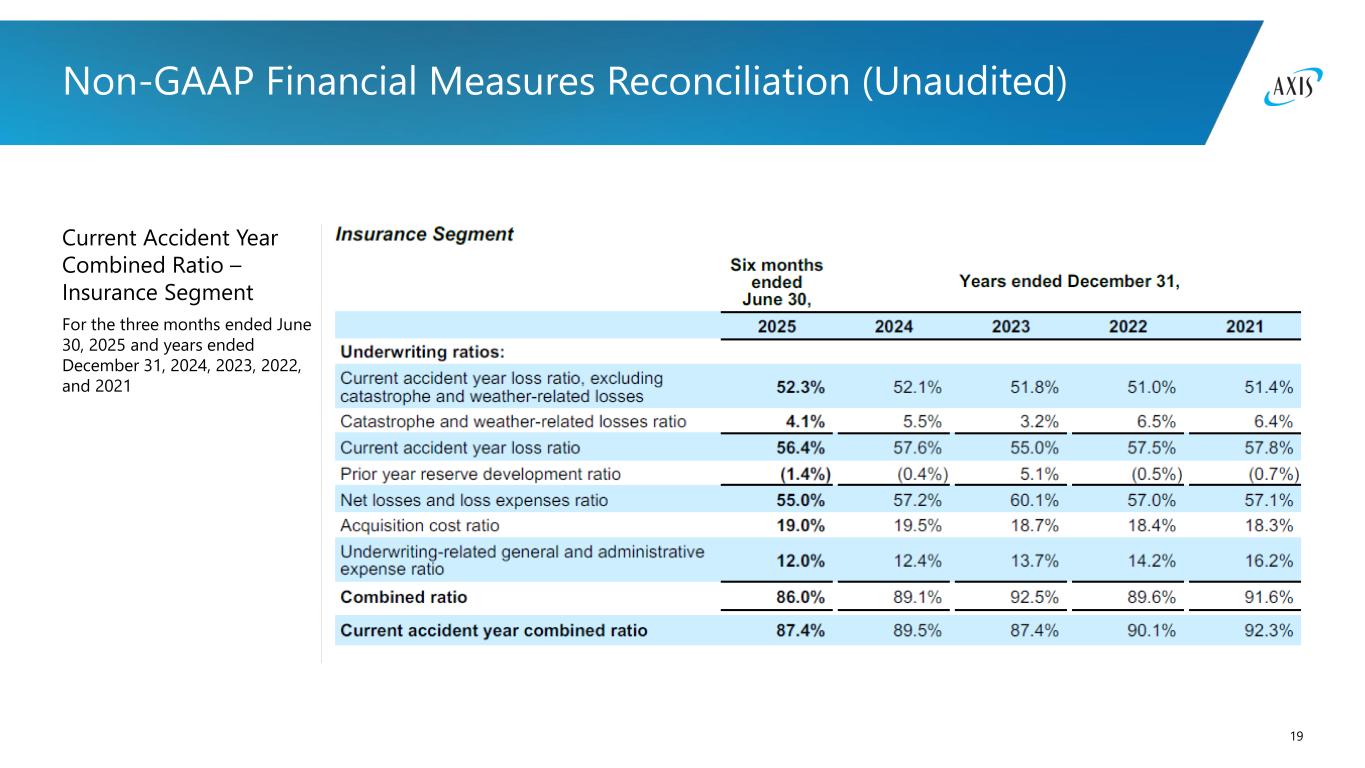 Non-GAAP Financial Measures Reconciliation (Unaudited)

AXIS

Current Accident Year Combined Ratio – Insurance Segment

For the three months ended June 30, 2025 and years ended December 31, 2024, 2023, 2022, and 2021

Insurance Segment

| | Six months ended June 30, | Years ended December 31, | | | |
|---|---|---|---|---|---|
| | 2025 | 2024 | 2023 | 2022 | 2021 |
| Underwriting ratios: | | | | | |
| Current accident year loss ratio, excluding catastrophe and weather-related losses | 52.3% | 52.1% | 51.8% | 51.0% | 51.4% |
| Catastrophe and weather-related losses ratio | 4.1% | 5.5% | 3.2% | 6.5% | 6.4% |
| Current accident year loss ratio | 56.4% | 57.6% | 55.0% | 57.5% | 57.8% |
| Prior year reserve development ratio | (1.4%) | (0.4%) | 5.1% | (0.5%) | (0.7%) |
| Net losses and loss expenses ratio | 55.0% | 57.2% | 60.1% | 57.0% | 57.1% |
| Acquisition cost ratio | 19.0% | 19.5% | 18.7% | 18.4% | 18.3% |
| Underwriting-related general and administrative expense ratio | 12.0% | 12.4% | 13.7% | 14.2% | 16.2% |
| Combined ratio | 86.0% | 89.1% | 92.5% | 89.6% | 91.6% |
| Current accident year combined ratio | 87.4% | 89.5% | 87.4% | 90.1% | 92.3% |

19